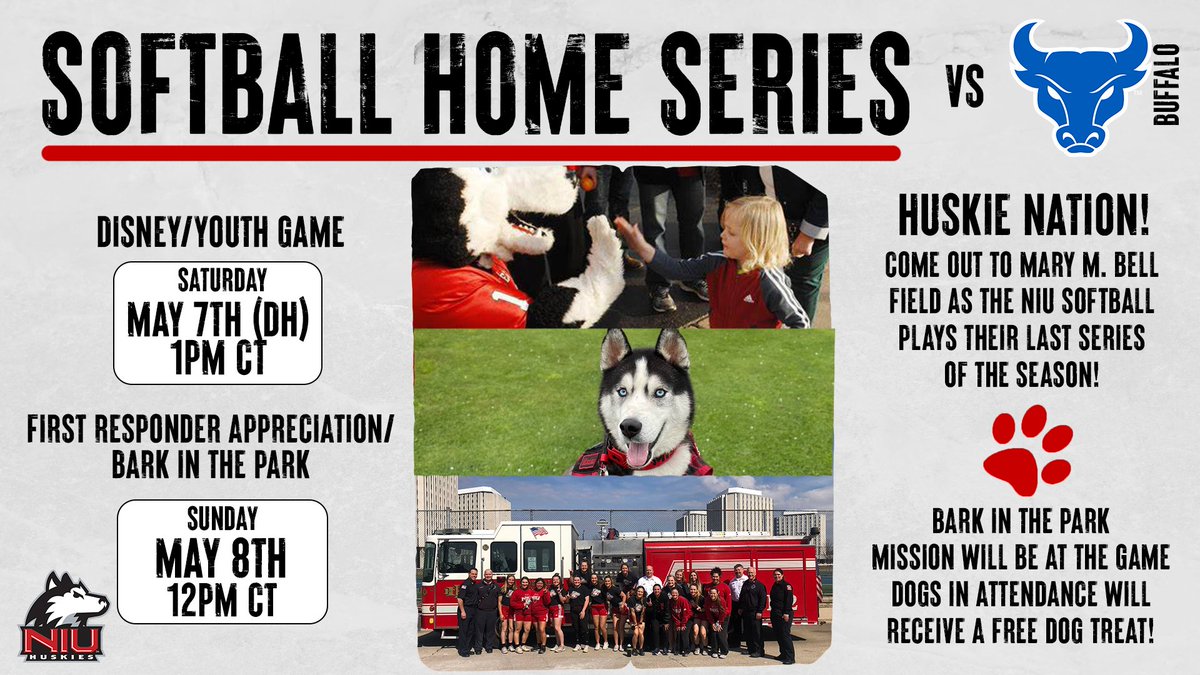 SOFTBALL HOME SERIES VS

BUFFALO

DISNEY/YOUTH GAME

SATURDAY
MAY 7TH (DH)
1PM CT

FIRST RESPONDER APPRECIATION/
BARK IN THE PARK

SUNDAY
MAY 8TH
12PM CT

NIU
HUSKIES

HUSKIE NATION!
COME OUT TO MARY M. BELL FIELD AS THE NIU SOFTBALL PLAYS THEIR LAST SERIES OF THE SEASON!

BARK IN THE PARK MISSION WILL BE AT THE GAME DOGS IN ATTENDANCE WILL RECEIVE A FREE DOG TREAT!